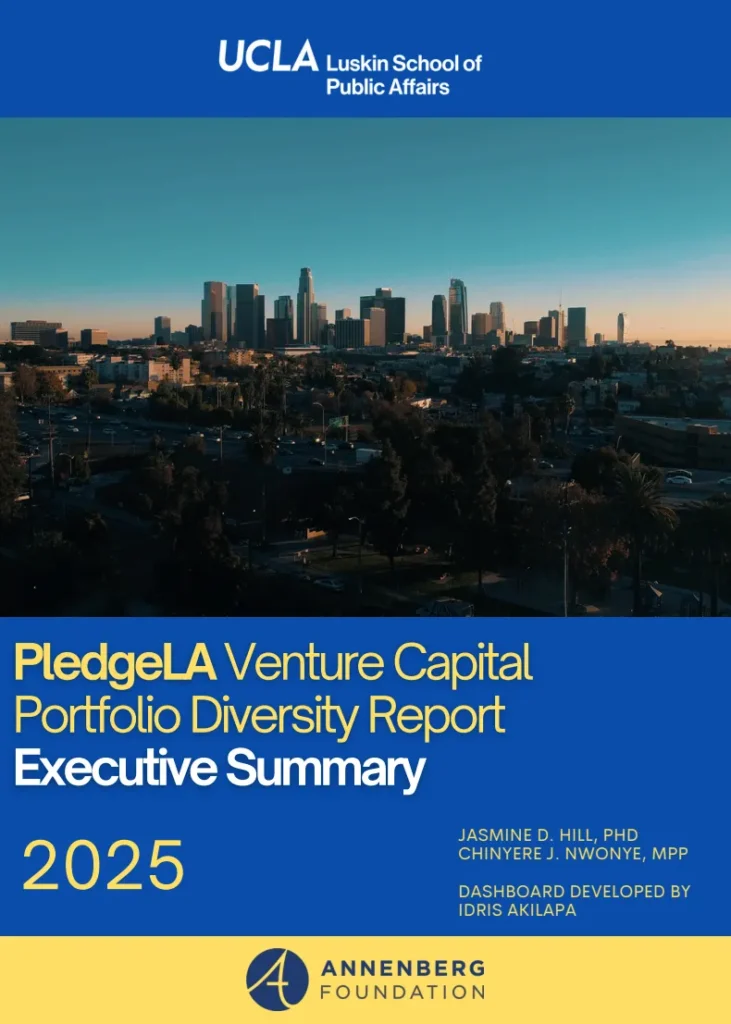 UCLA Luskin School of Public Affairs

PledgeLA Venture Capital Portfolio Diversity Report
Executive Summary

2025

JASMINE D. HILL, PHD
CHINYERE J. NWONYE, MPP

DASHBOARD DEVELOPED BY
IDRIS AKILAPA

ANNENBERG
FOUNDATION